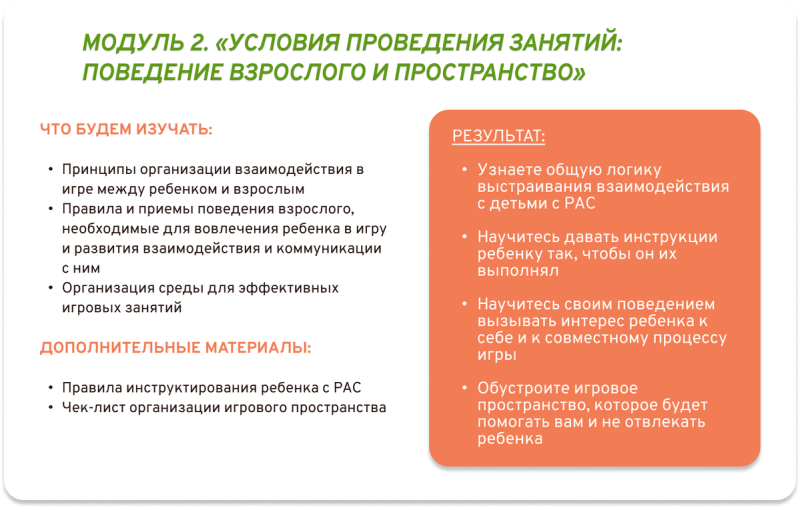 МОДУЛЬ 2. «УСЛОВИЯ ПРОВЕДЕНИЯ ЗАНЯТИЙ: ПОВЕДЕНИЕ ВЗРОСЛОГО И ПРОСТРАНСТВО»

ЧТО БУДЕМ ИЗУЧАТЬ:

• Принципы организации взаимодействия в игре между ребенком и взрослым
• Правила и приемы поведения взрослого, необходимые для вовлечения ребенка в игру и развития взаимодействия и коммуникации с ним
• Организация среды для эффективных игровых занятий

ДОПОЛНИТЕЛЬНЫЕ МАТЕРИАЛЫ:

• Правила инструктирования ребенка с РАС
• Чек-лист организации игрового пространства

РЕЗУЛЬТАТ:

• Узнаете общую логику выстраивания взаимодействия с детьми с РАС
• Научитесь давать инструкции ребенку так, чтобы он их выполнял
• Научитесь своим поведением вызывать интерес ребенка к себе и к совместному процессу игры
• Обустроите игровое пространство, которое будет помогать вам и не отвлекать ребенка